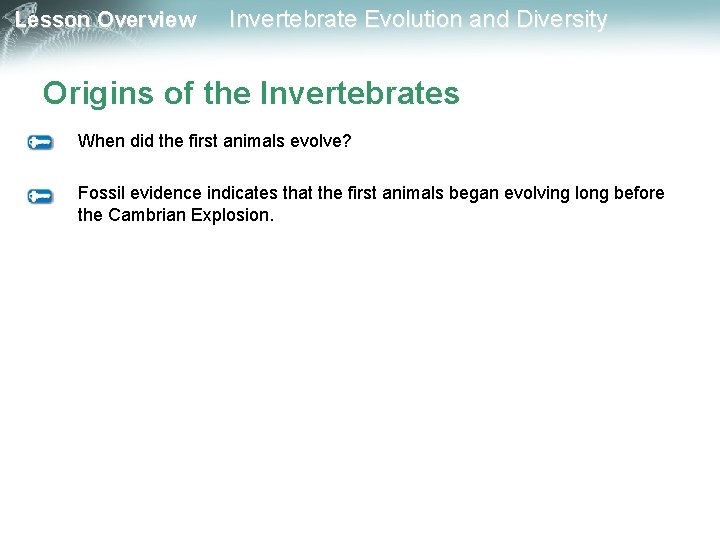 Lesson Overview Invertebrate Evolution and Diversity

Origins of the Invertebrates

When did the first animals evolve?

Fossil evidence indicates that the first animals began evolving long before the Cambrian Explosion.